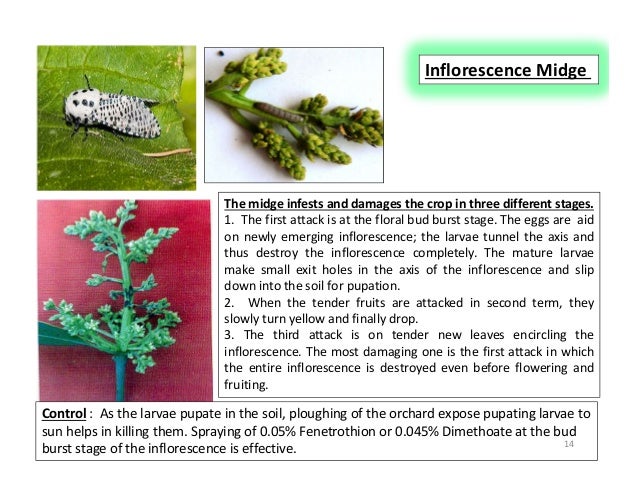 Inflorescence Midge

The midge infests and damages the crop in three different stages.
1. The first attack is at the floral bud burst stage. The eggs are aid on newly emerging inflorescence; the larvae tunnel the axis and thus destroy the inflorescence completely. The mature larvae make small exit holes in the axis of the inflorescence and slip down into the soil for pupation.
2. When the tender fruits are attacked in second term, they slowly turn yellow and finally drop.
3. The third attack is on tender new leaves encircling the inflorescence. The most damaging one is the first attack in which the entire inflorescence is destroyed even before flowering and fruiting.

Control : As the larvae pupate in the soil, ploughing of the orchard expose pupating larvae to sun helps in killing them. Spraying of 0.05% Fenetrothion or 0.045% Dimethoate at the bud burst stage of the inflorescence is effective.

14